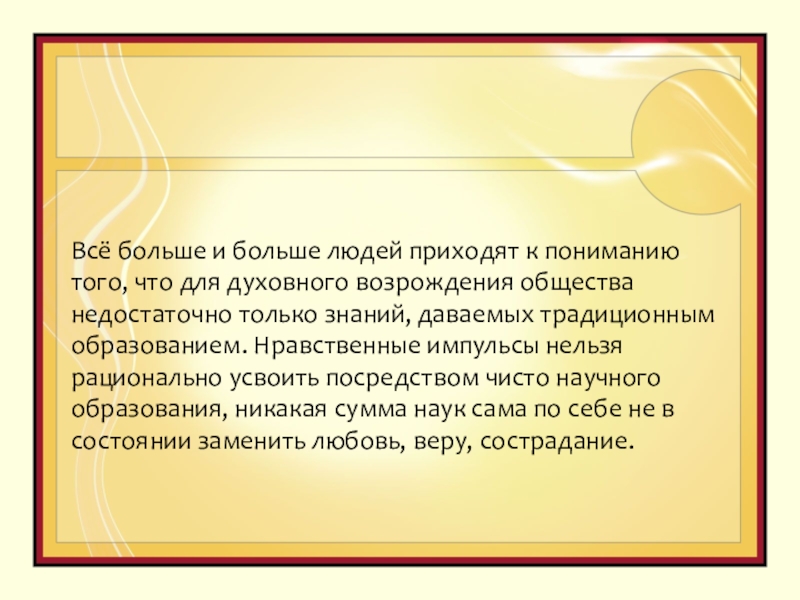 Всё больше и больше людей приходят к пониманию того, что для духовного возрождения общества недостаточно только знаний, даваемых традиционным образованием. Нравственные импульсы нельзя рационально усвоить посредством чисто научного образования, никакая сумма наук сама по себе не в состоянии заменить любовь, веру, сострадание.